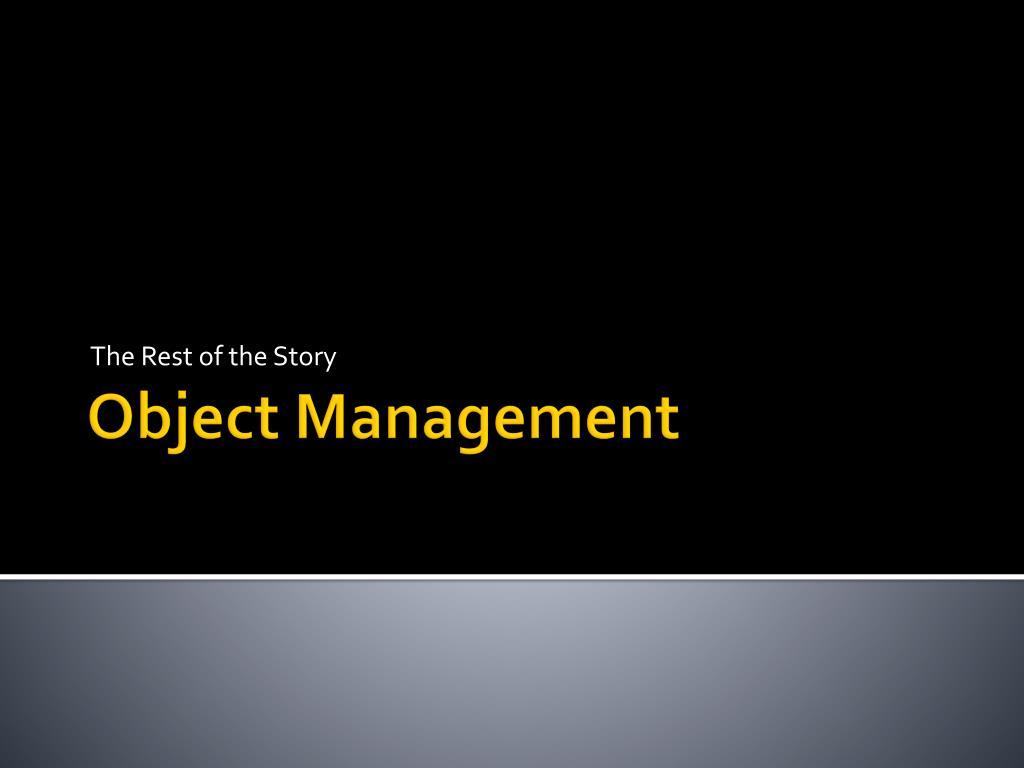 The Rest of the Story

Object Management